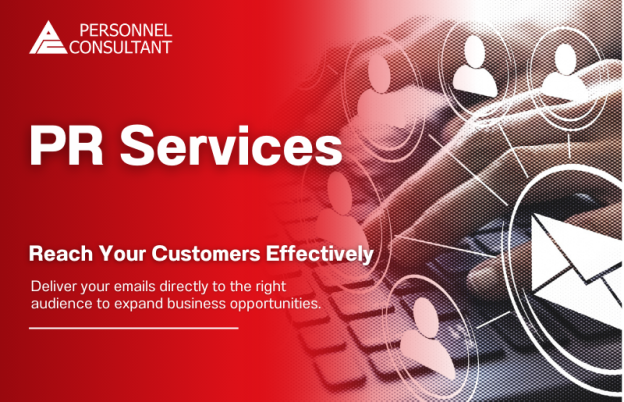 PERSONNEL CONSULTANT

PR Services

Reach Your Customers Effectively

Deliver your emails directly to the right audience to expand business opportunities.